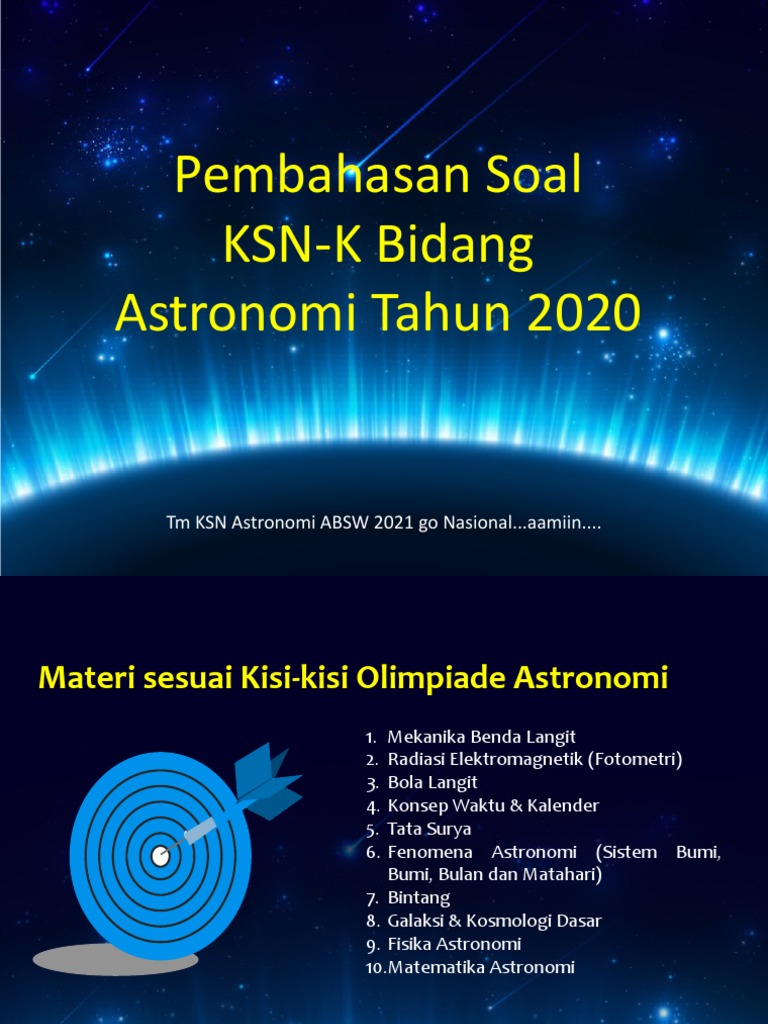 Pembahasan Soal KSN-K Bidang Astronomi Tahun 2020

Tm KSN Astronomi ABSW 2021 go Nasional...aamiin....

Materi sesuai Kisi-kisi Olimpiade Astronomi

1. Mekanika Benda Langit
2. Radiasi Elektromagnetik (Fotometri)
3. Bola Langit
4. Konsep Waktu & Kalender
5. Tata Surya
6. Fenomena Astronomi (Sistem Bumi, Bumi, Bulan dan Matahari)
7. Bintang
8. Galaksi & Kosmologi Dasar
9. Fisika Astronomi
10. Matematika Astronomi